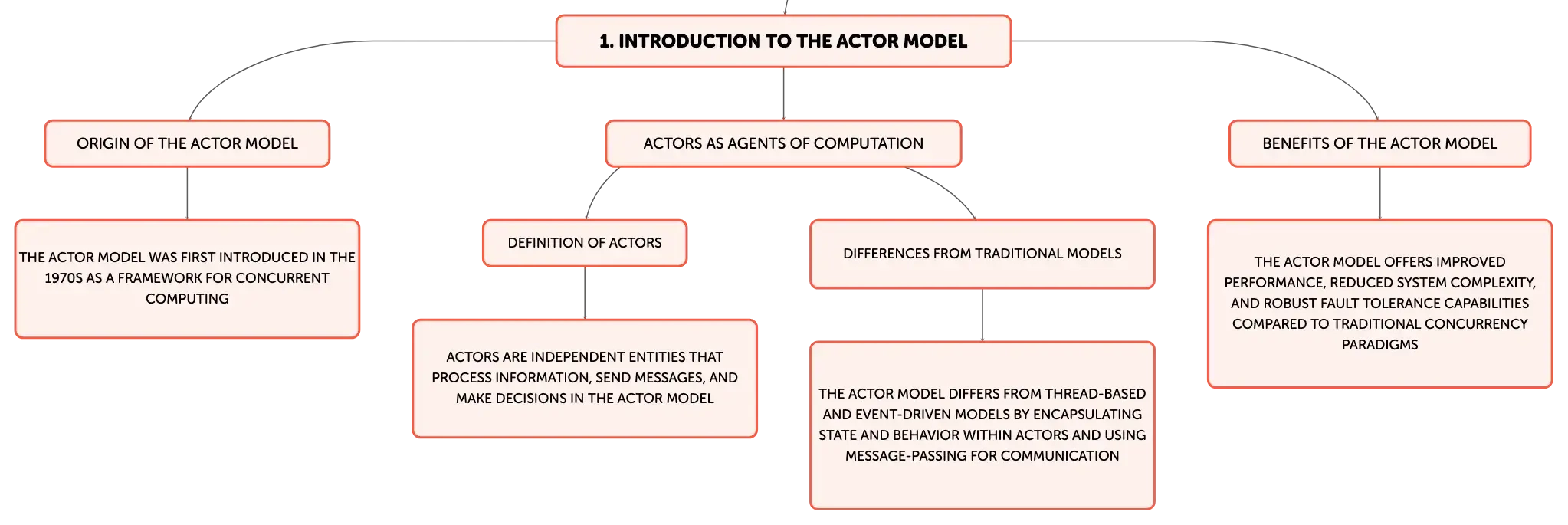 1. INTRODUCTION TO THE ACTOR MODEL

ORIGIN OF THE ACTOR MODEL

THE ACTOR MODEL WAS FIRST INTRODUCED IN THE 1970S AS A FRAMEWORK FOR CONCURRENT COMPUTING

ACTORS AS AGENTS OF COMPUTATION

DEFINITION OF ACTORS

ACTORS ARE INDEPENDENT ENTITIES THAT PROCESS INFORMATION, SEND MESSAGES, AND MAKE DECISIONS IN THE ACTOR MODEL

DIFFERENCES FROM TRADITIONAL MODELS

THE ACTOR MODEL DIFFERS FROM THREAD-BASED AND EVENT-DRIVEN MODELS BY ENCAPSULATING STATE AND BEHAVIOR WITHIN ACTORS AND USING MESSAGE-PASSING FOR COMMUNICATION

BENEFITS OF THE ACTOR MODEL

THE ACTOR MODEL OFFERS IMPROVED PERFORMANCE, REDUCED SYSTEM COMPLEXITY, AND ROBUST FAULT TOLERANCE CAPABILITIES COMPARED TO TRADITIONAL CONCURRENCY PARADIGMS